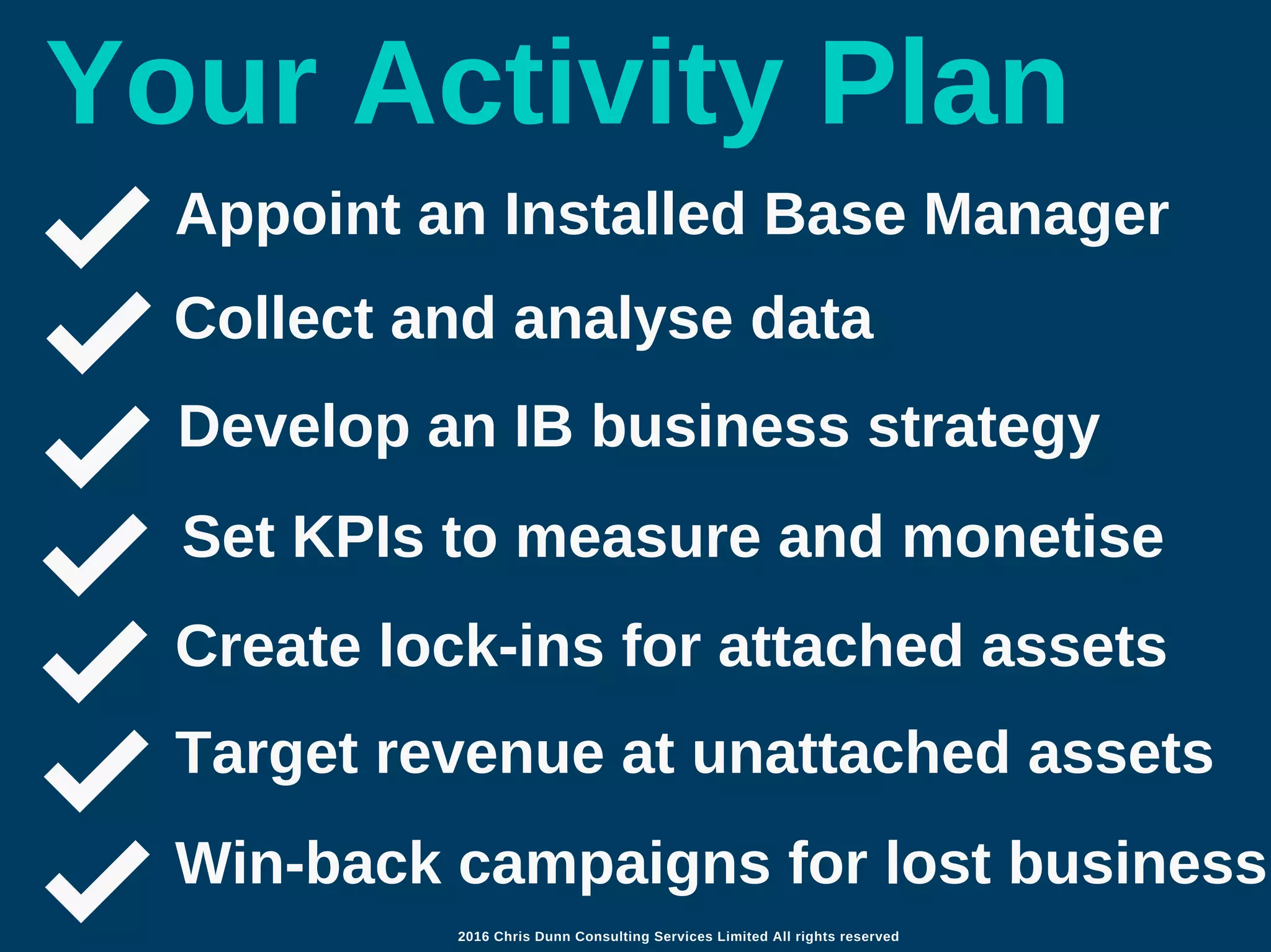 Your Activity Plan

Appoint an Installed Base Manager

Collect and analyse data

Develop an IB business strategy

Set KPIs to measure and monetise

Create lock-ins for attached assets

Target revenue at unattached assets

Win-back campaigns for lost business

2016 Chris Dunn Consulting Services Limited All rights reserved